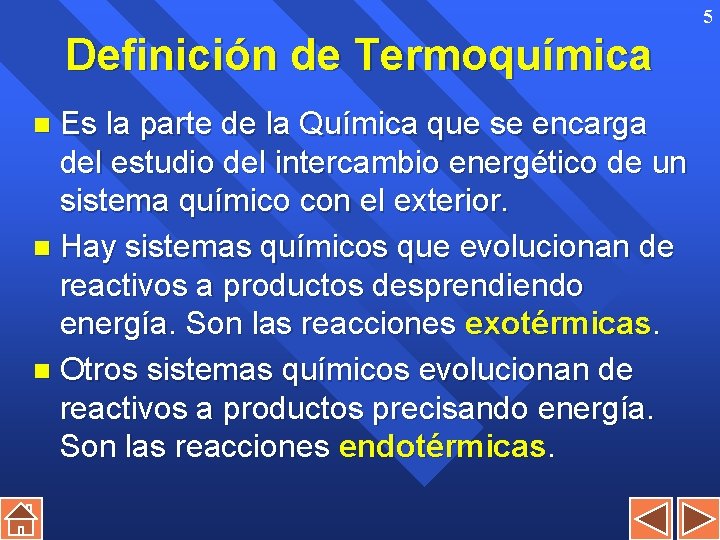 5

Definición de Termoquímica

n Es la parte de la Química que se encarga del estudio del intercambio energético de un sistema químico con el exterior.

n Hay sistemas químicos que evolucionan de reactivos a productos desprendiendo energía. Son las reacciones exotérmicas.

n Otros sistemas químicos evolucionan de reactivos a productos precisando energía. Son las reacciones endotérmicas.